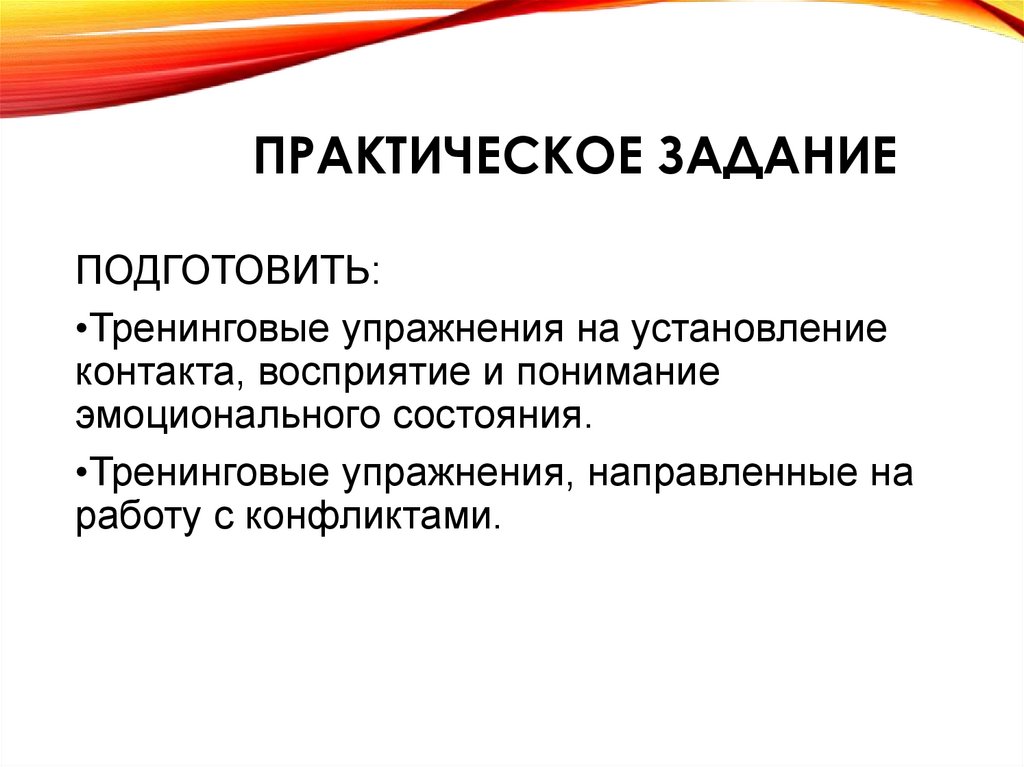 ПРАКТИЧЕСКОЕ ЗАДАНИЕ

ПОДГОТОВИТЬ:

•Тренинговые упражнения на установление контакта, восприятие и понимание эмоционального состояния.

•Тренинговые упражнения, направленные на работу с конфликтами.